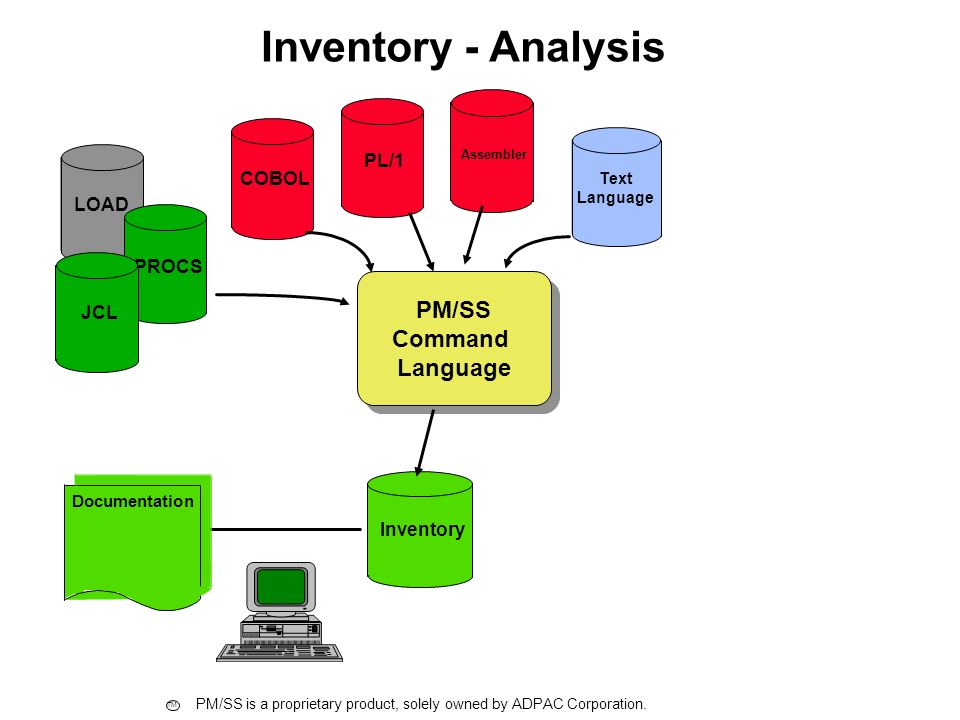 Inventory - Analysis

LOAD

PROCS

JCL

COBOL

PL/1

Assembler

Text Language

PM/SS Command Language

Documentation

Inventory

PM/SS is a proprietary product, solely owned by ADPAC Corporation.